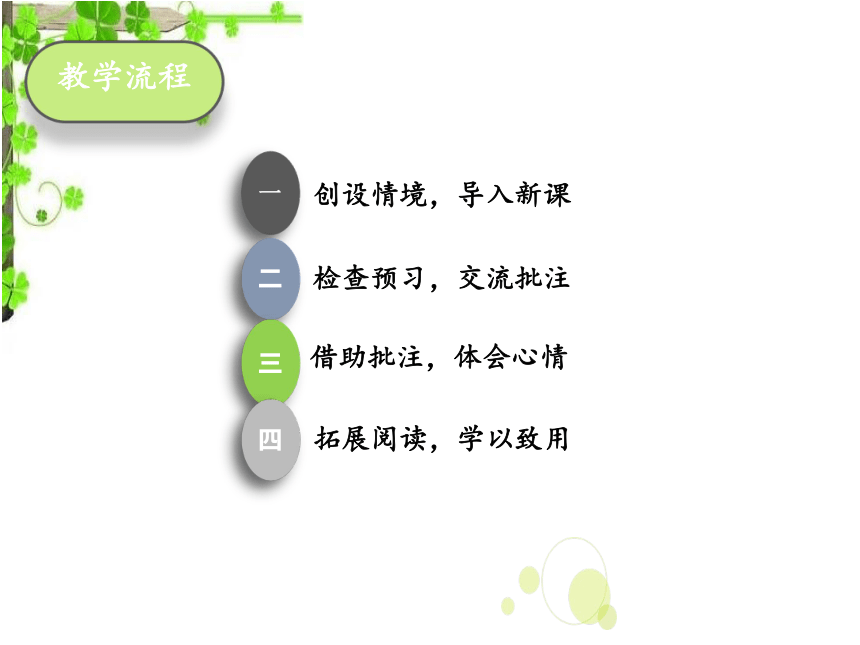 教学流程

一 创设情境，导入新课

二 检查预习，交流批注

三 借助批注，体会心情

四 拓展阅读，学以致用